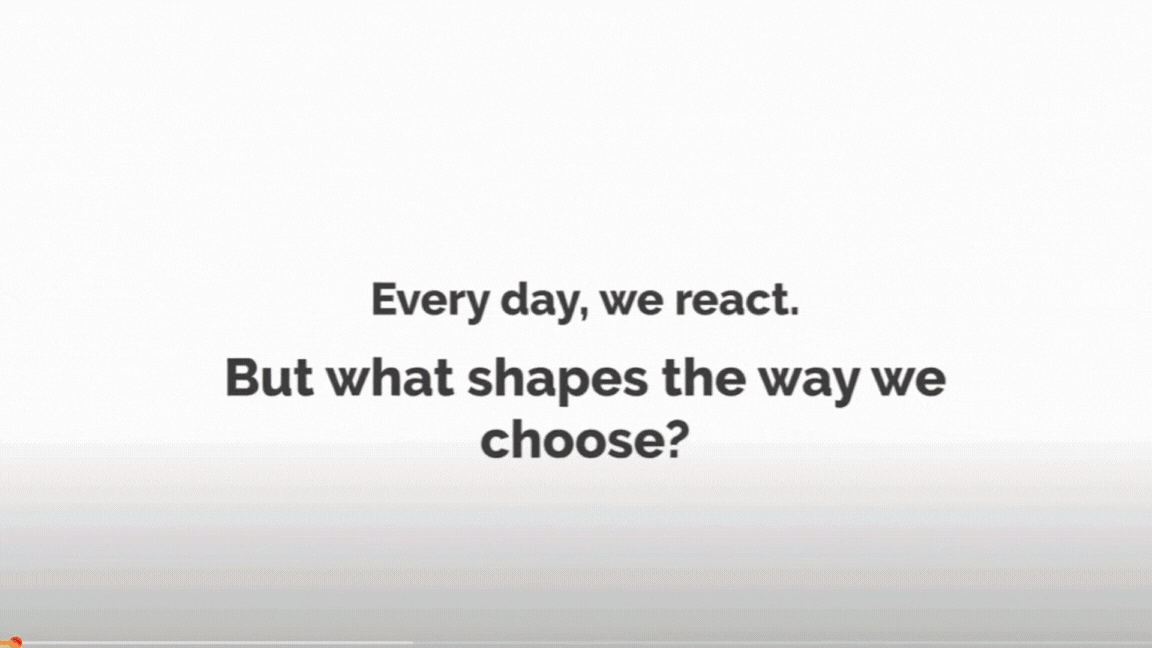 Every day, we react.

But what shapes the way we choose?